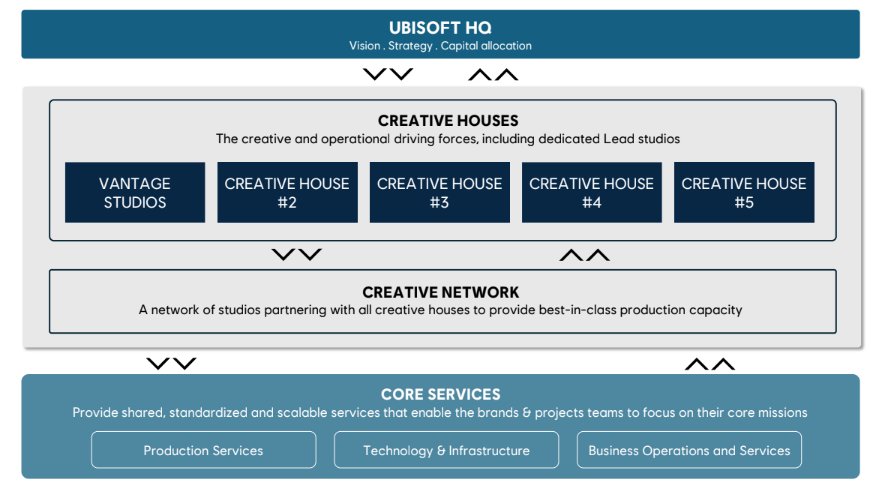 UBISOFT HQ
Vision . Strategy . Capital allocation

CREATIVE HOUSES
The creative and operational driving forces, including dedicated Lead studios

VANTAGE STUDIOS

CREATIVE HOUSE #2

CREATIVE HOUSE #3

CREATIVE HOUSE #4

CREATIVE HOUSE #5

CREATIVE NETWORK
A network of studios partnering with all creative houses to provide best-in-class production capacity

CORE SERVICES
Provide shared, standardized and scalable services that enable the brands & projects teams to focus on their core missions

Production Services

Technology & Infrastructure

Business Operations and Services